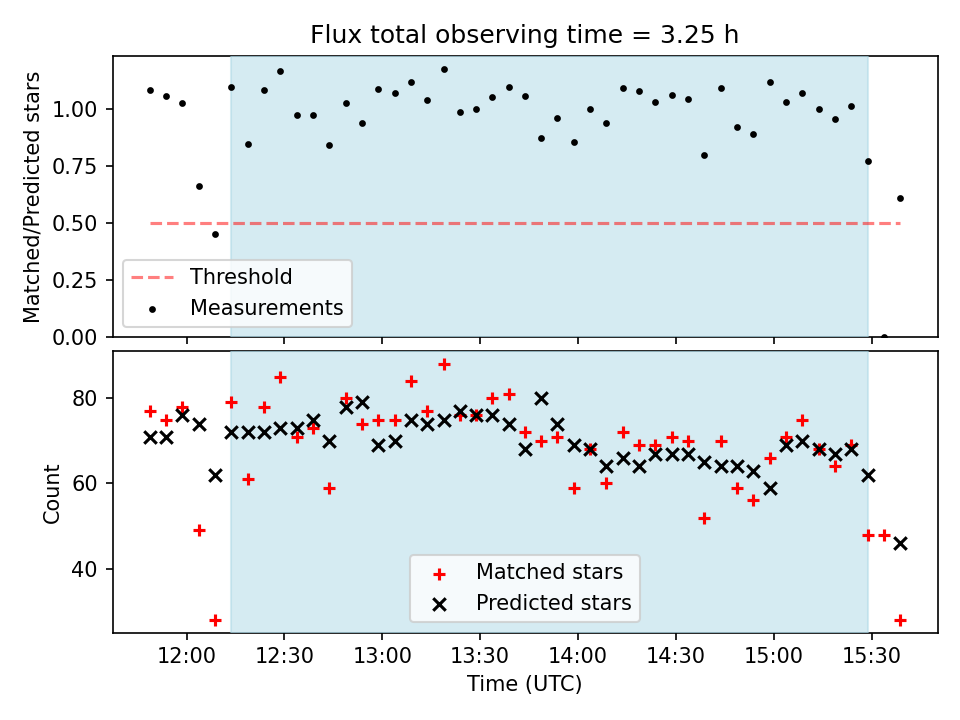 Flux total observing time = 3.25 h

Matched/Predicted stars

1.00
0.75
0.50
0.25
0.00

Threshold
Measurements

Count

80
60
40

Matched stars
Predicted stars

12:00
12:30
13:00
13:30
14:00
14:30
15:00
15:30

Time (UTC)